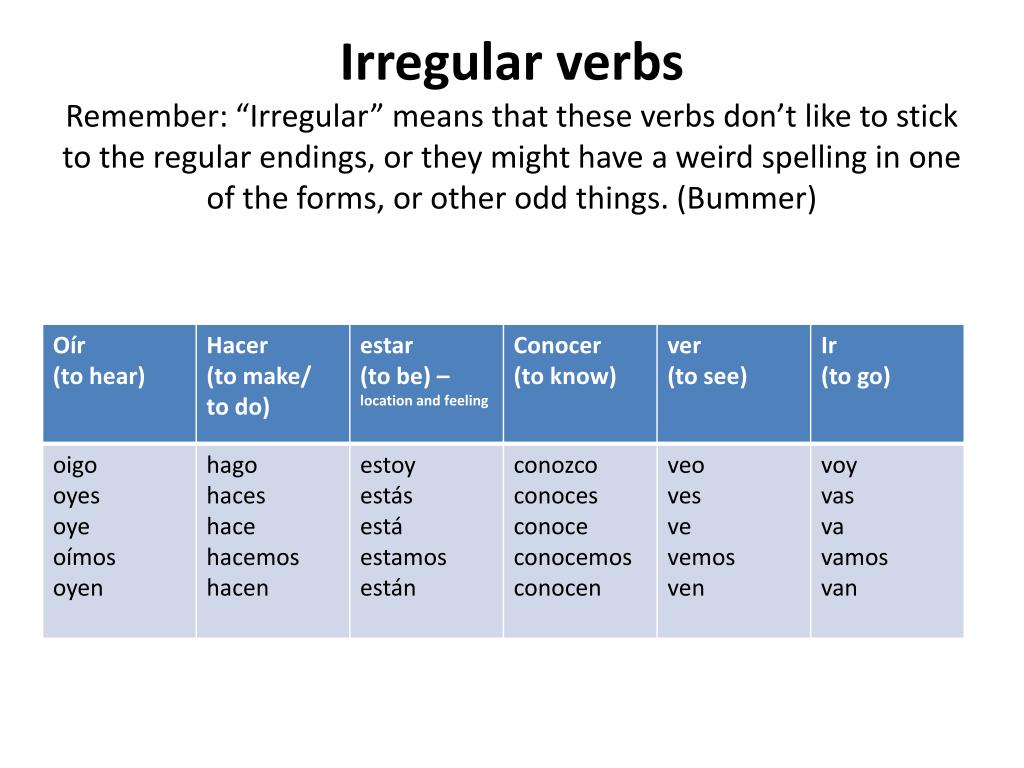 Irregular verbs

Remember: “Irregular” means that these verbs don’t like to stick to the regular endings, or they might have a weird spelling in one of the forms, or other odd things. (Bummer)

| Oír (to hear) | Hacer (to make/ to do) | estar (to be) – location and feeling | Conocer (to know) | ver (to see) | Ir (to go) |
|---|---|---|---|---|---|
| oigo oyes oye oímos oyen | hago haces hace hacemos hacen | estoy estás está estamos están | conozco conoces conoce conocemos conocen | veo ves ve vemos ven | voy vas va vamos van |